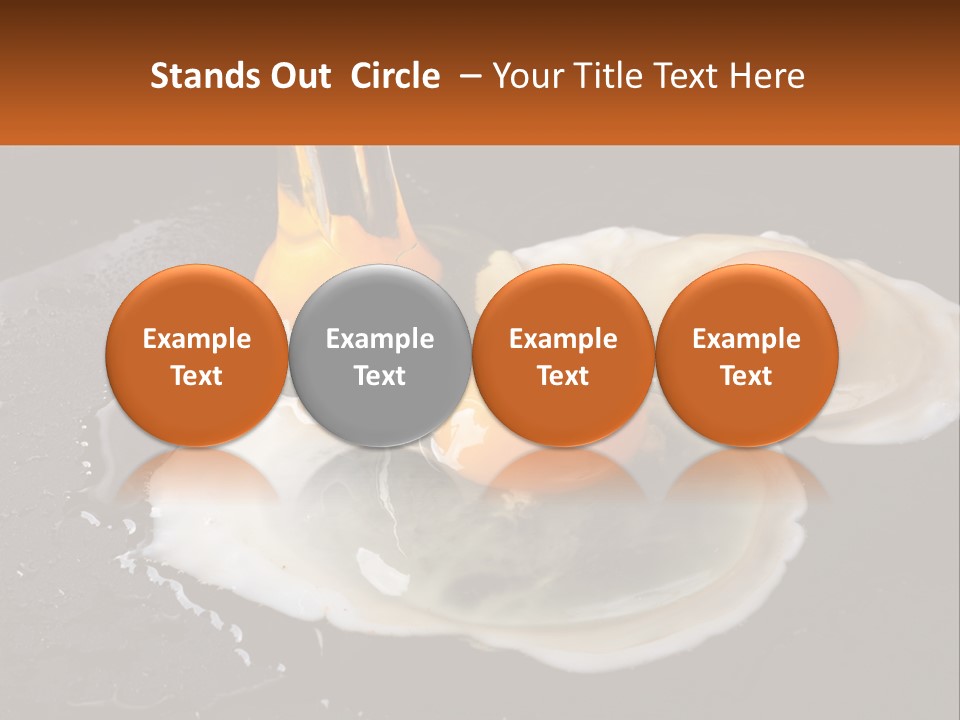 Stands Out Circle – Your Title Text Here

Example Text

Example Text

Example Text

Example Text